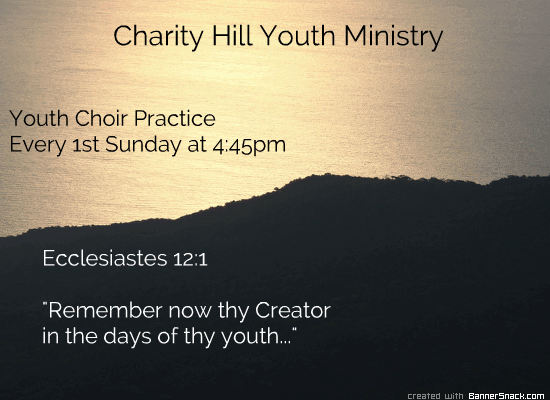 Charity Hill Youth Ministry

Youth Choir Practice
Every 1st Sunday at 4:45pm

Ecclesiastes 12:1

"Remember now thy Creator in the days of thy youth..."

created with BannerSnack.com